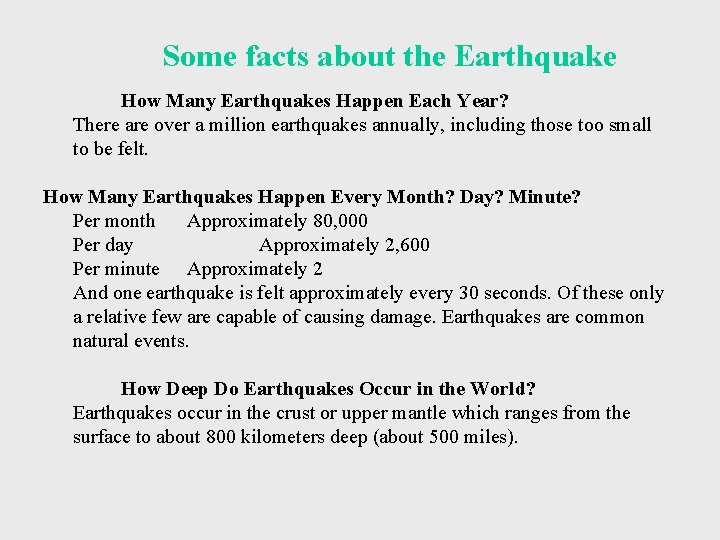 Some facts about the Earthquake

How Many Earthquakes Happen Each Year?
There are over a million earthquakes annually, including those too small to be felt.

How Many Earthquakes Happen Every Month? Day? Minute?
Per month Approximately 80,000
Per day Approximately 2,600
Per minute Approximately 2
And one earthquake is felt approximately every 30 seconds. Of these only a relative few are capable of causing damage. Earthquakes are common natural events.

How Deep Do Earthquakes Occur in the World?
Earthquakes occur in the crust or upper mantle which ranges from the surface to about 800 kilometers deep (about 500 miles).